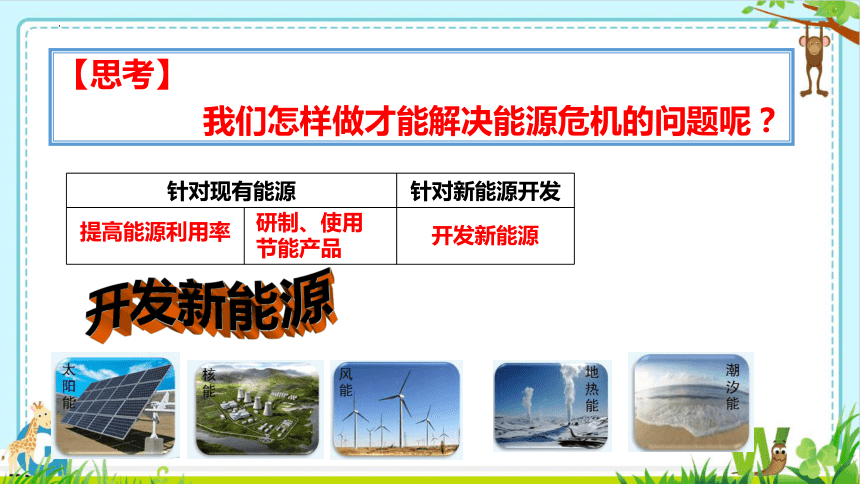 【思考】

我们怎样做才能解决能源危机的问题呢？

| 针对现有能源 | | 针对新能源开发 |
|---|---|---|
| 提高能源利用率 | 研制、使用节能产品 | 开发新能源 |

开发新能源

太阳能

核能

风能

地热能

潮汐能